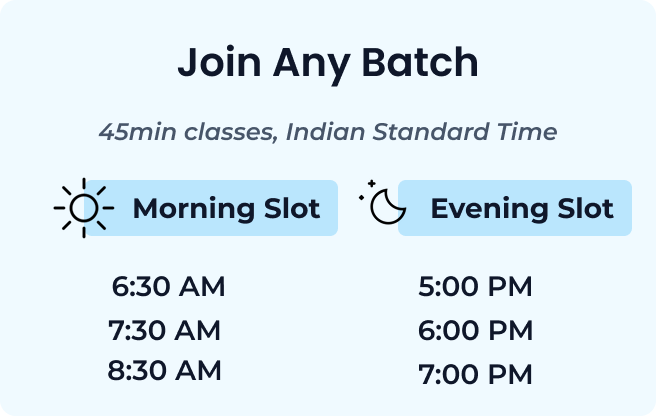 Join Any Batch

45min classes, Indian Standard Time

Morning Slot

6:30 AM
7:30 AM
8:30 AM

Evening Slot

5:00 PM
6:00 PM
7:00 PM